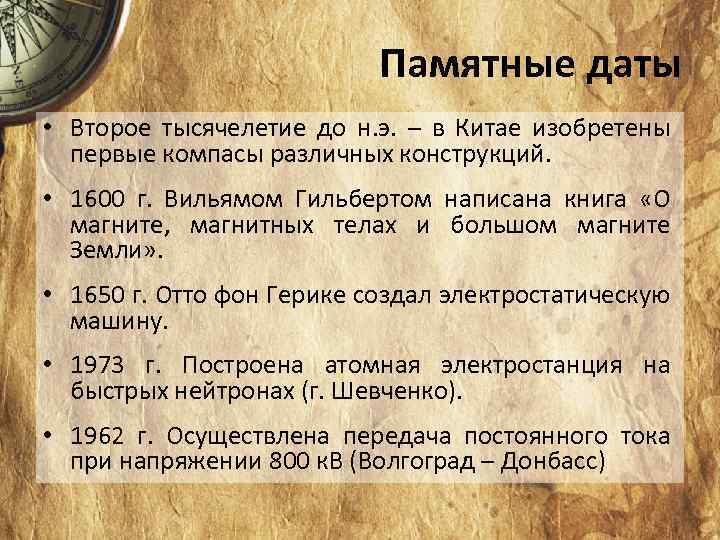 Памятные даты

• Второе тысячелетие до н.э. – в Китае изобретены первые компасы различных конструкций.

• 1600 г. Вильямом Гильбертом написана книга «О магните, магнитных телах и большом магните Земли».

• 1650 г. Отто фон Герике создал электростатическую машину.

• 1973 г. Построена атомная электростанция на быстрых нейтронах (г. Шевченко).

• 1962 г. Осуществлена передача постоянного тока при напряжении 800 кВ (Волгоград – Донбасс)